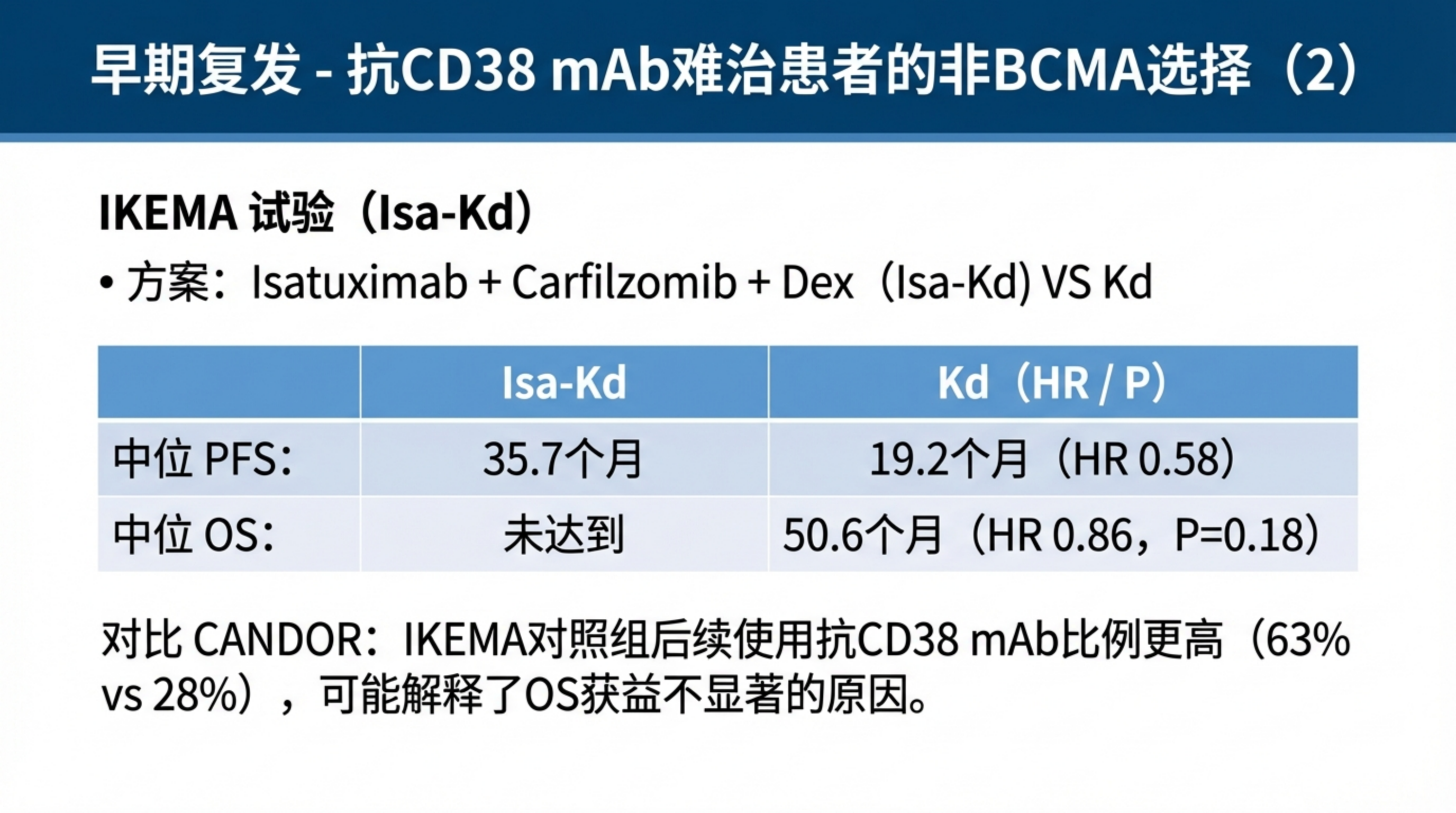 早期复发 - 抗CD38 mAb难治患者的非BCMA选择（2）

IKEMA 试验（Isa-Kd）

• 方案：Isatuximab + Carfilzomib + Dex（Isa-Kd) VS Kd

| | Isa-Kd | Kd（HR / P） |
|---|---|---|
| 中位 PFS： | 35.7个月 | 19.2个月（HR 0.58） |
| 中位 OS： | 未达到 | 50.6个月（HR 0.86，P=0.18） |

对比 CANDOR：IKEMA对照组后续使用抗CD38 mAb比例更高（63% vs 28%），可能解释了OS获益不显著的原因。